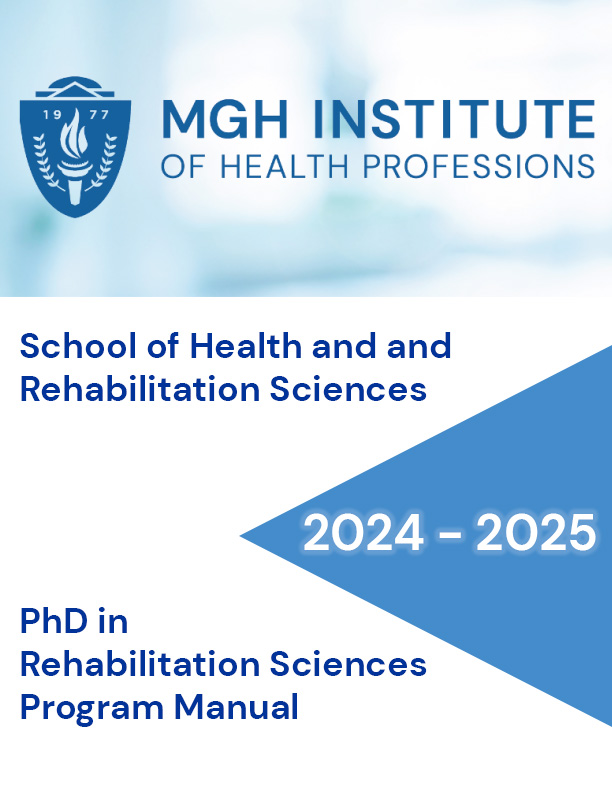 19 77

MGH INSTITUTE
OF HEALTH PROFESSIONS

School of Health and and Rehabilitation Sciences

2024 - 2025

PhD in
Rehabilitation Sciences
Program Manual